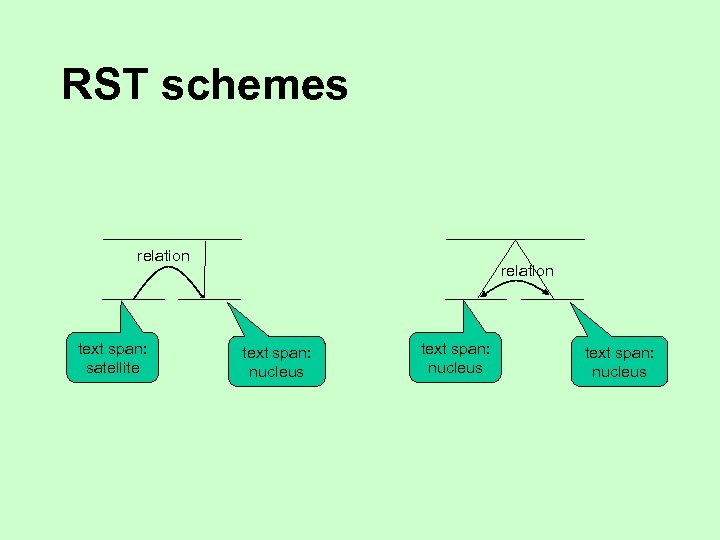 RST schemes

relation

text span: satellite

text span: nucleus

relation

text span: nucleus

text span: nucleus